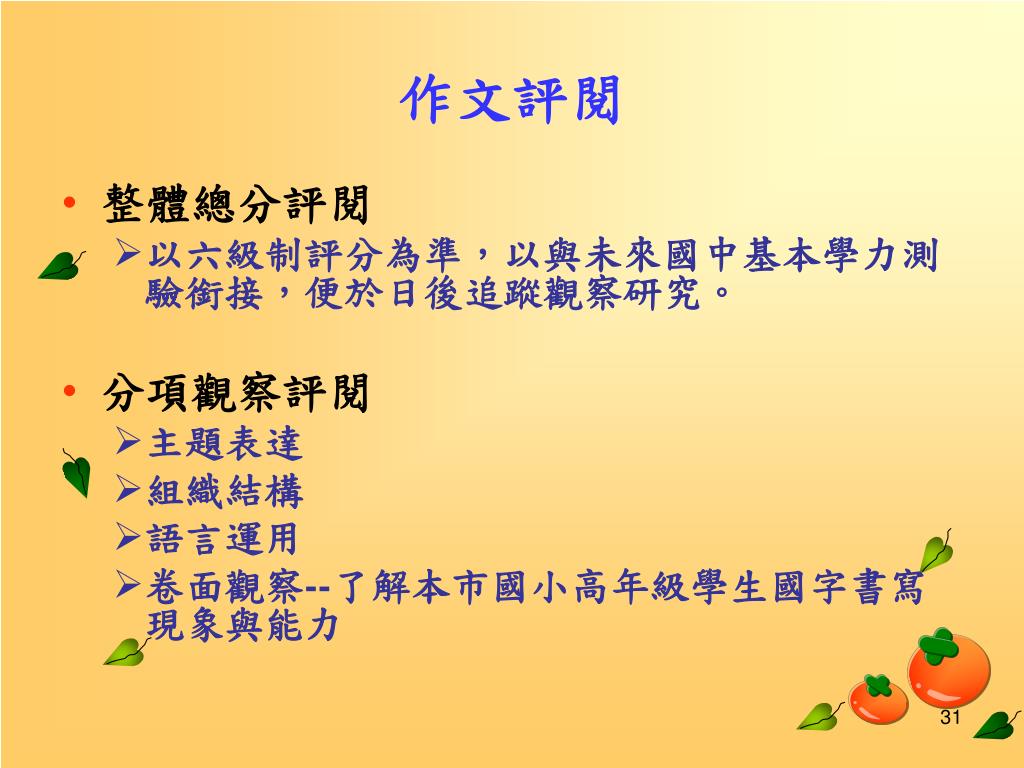 作文評閱

• 整體總分評閱
➢以六級制評分為準，以與未來國中基本學力測驗銜接，便於日後追蹤觀察研究。

• 分項觀察評閱
➢主題表達
➢組織結構
➢語言運用
➢卷面觀察--了解本市國小高年級學生國字書寫現象與能力

31